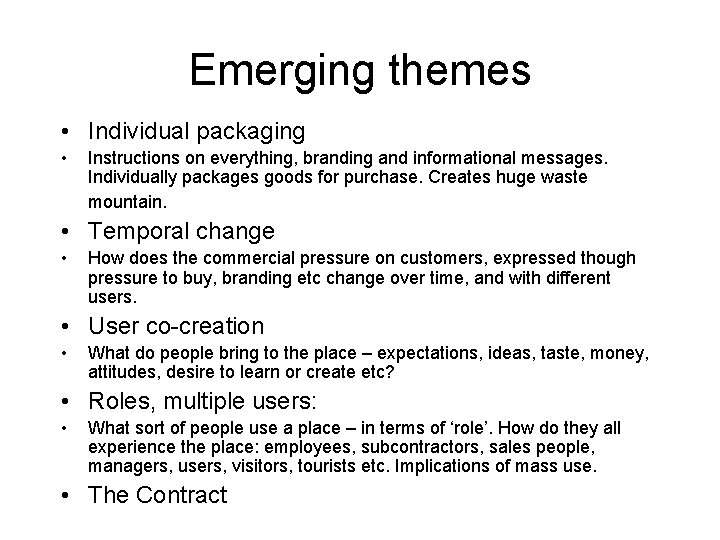 Emerging themes

• Individual packaging

• Instructions on everything, branding and informational messages. Individually packages goods for purchase. Creates huge waste mountain.

• Temporal change

• How does the commercial pressure on customers, expressed though pressure to buy, branding etc change over time, and with different users.

• User co-creation

• What do people bring to the place – expectations, ideas, taste, money, attitudes, desire to learn or create etc?

• Roles, multiple users:

• What sort of people use a place – in terms of 'role'. How do they all experience the place: employees, subcontractors, sales people, managers, users, visitors, tourists etc. Implications of mass use.

• The Contract